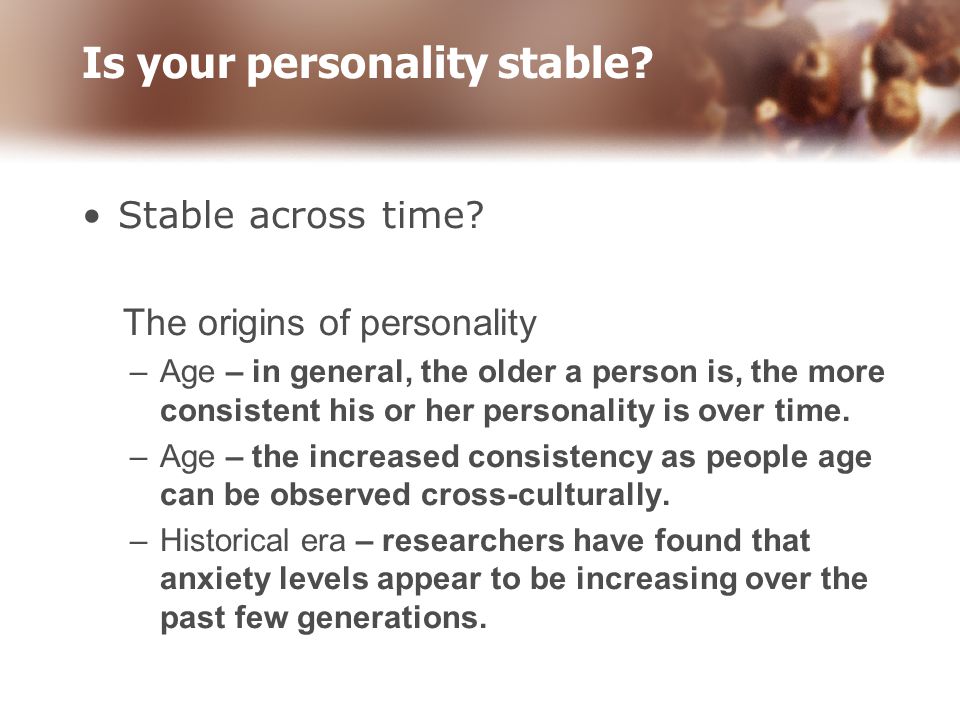 Is your personality stable?

• Stable across time?

The origins of personality

– Age – in general, the older a person is, the more consistent his or her personality is over time.

– Age – the increased consistency as people age can be observed cross-culturally.

– Historical era – researchers have found that anxiety levels appear to be increasing over the past few generations.